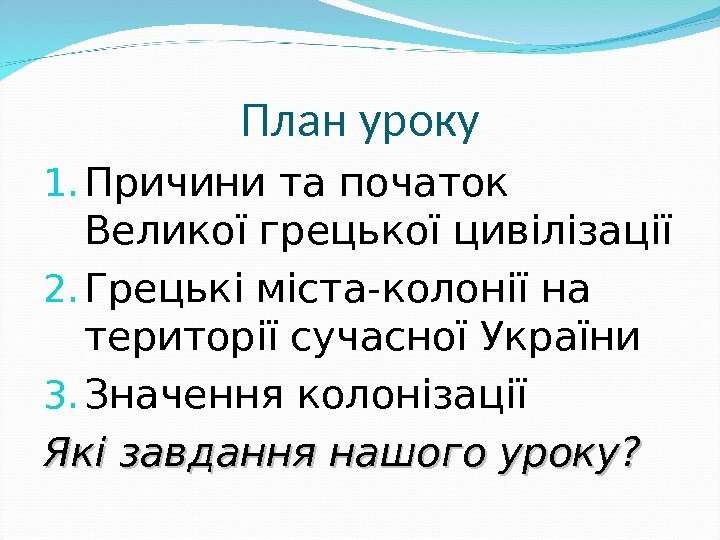 План уроку

1. Причини та початок Великої грецької цивілізації
2. Грецькі міста-колонії на території сучасної України
3. Значення колонізації

Які завдання нашого уроку?